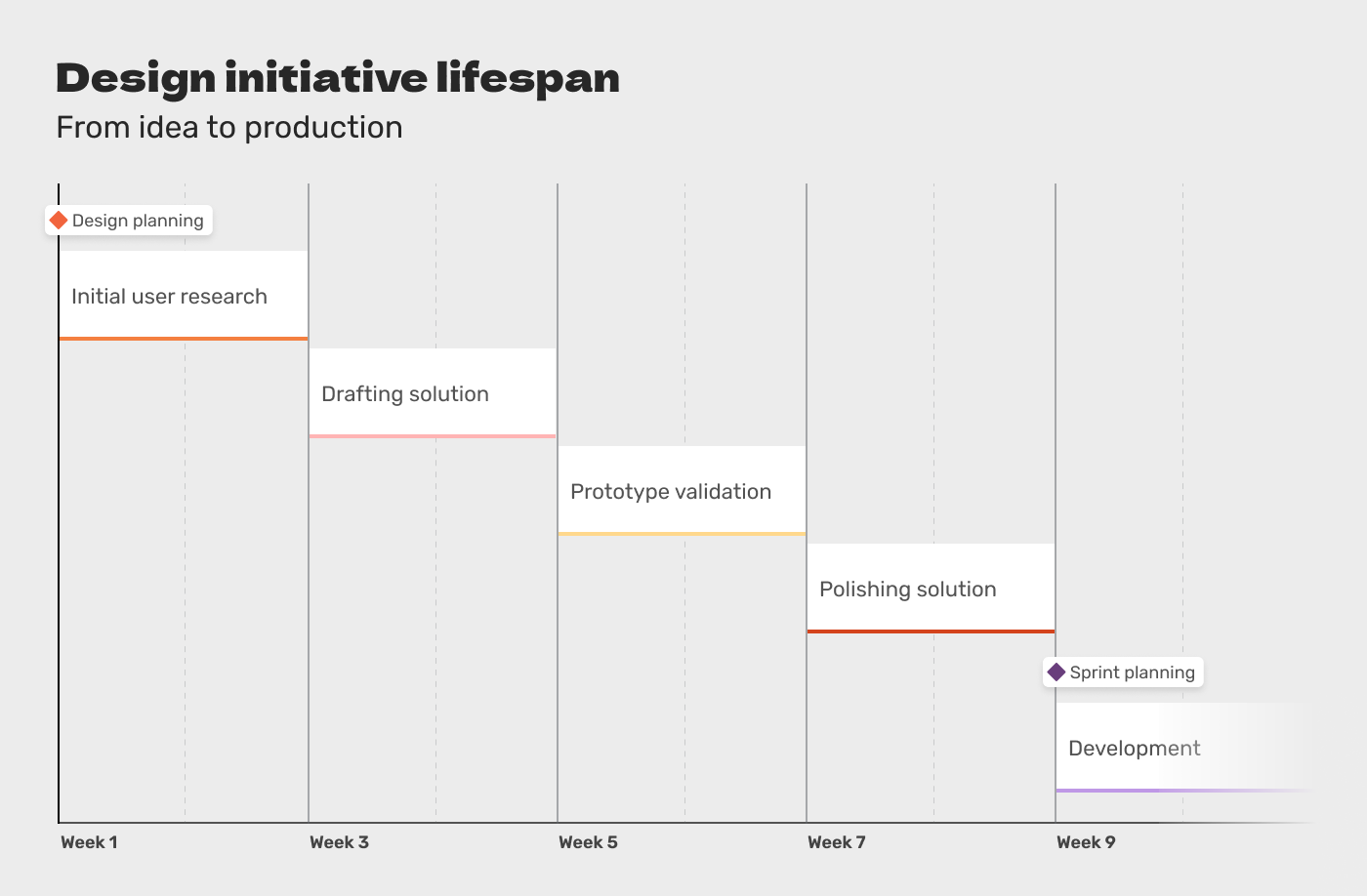 Design initiative lifespan
From idea to production

Design planning

Initial user research

Drafting solution

Prototype validation

Polishing solution

Sprint planning

Development

Week 1
Week 3
Week 5
Week 7
Week 9